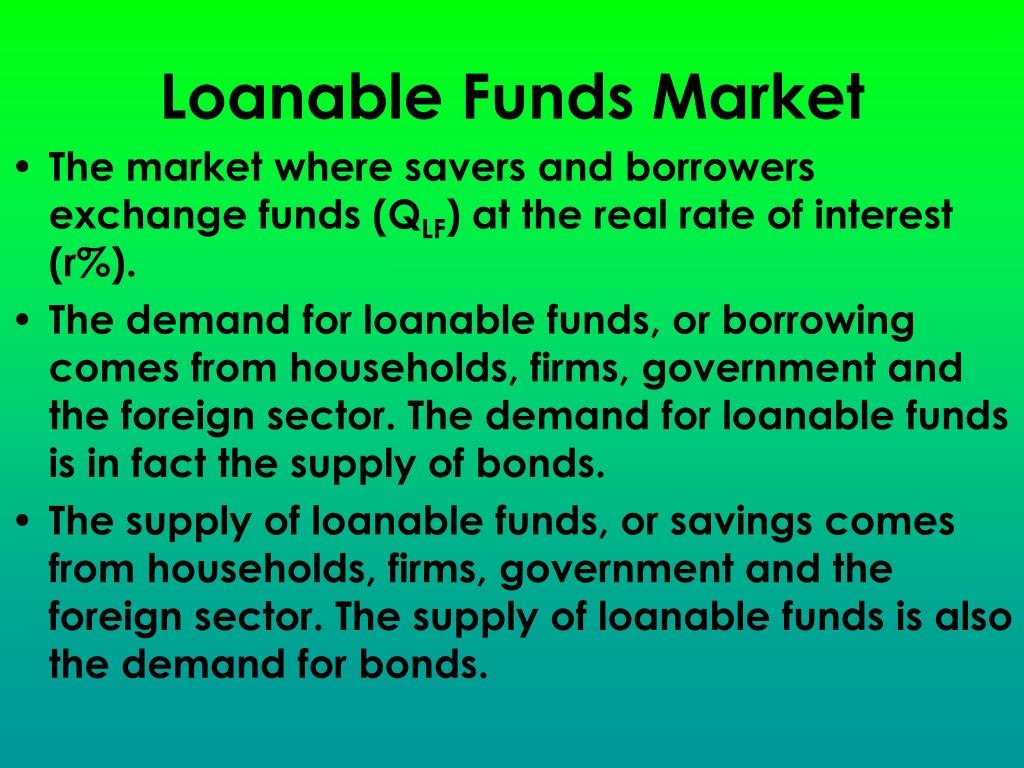 Loanable Funds Market

• The market where savers and borrowers exchange funds ($Q_{LF}$) at the real rate of interest (r%).

• The demand for loanable funds, or borrowing comes from households, firms, government and the foreign sector. The demand for loanable funds is in fact the supply of bonds.

• The supply of loanable funds, or savings comes from households, firms, government and the foreign sector. The supply of loanable funds is also the demand for bonds.